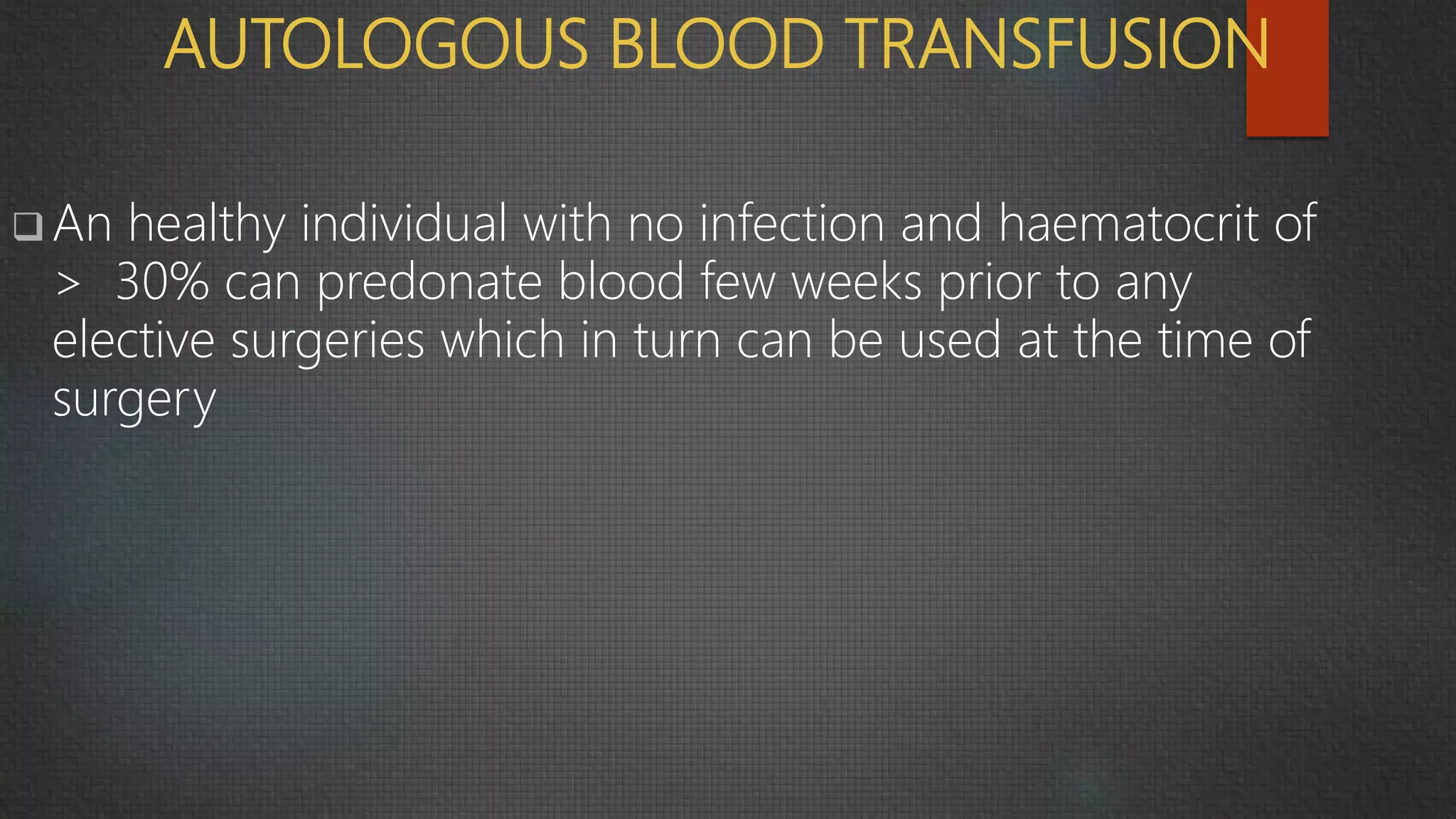 AUTOLOGOUS BLOOD TRANSFUSION

❑ An healthy individual with no infection and haematocrit of > 30% can predonate blood few weeks prior to any elective surgeries which in turn can be used at the time of surgery